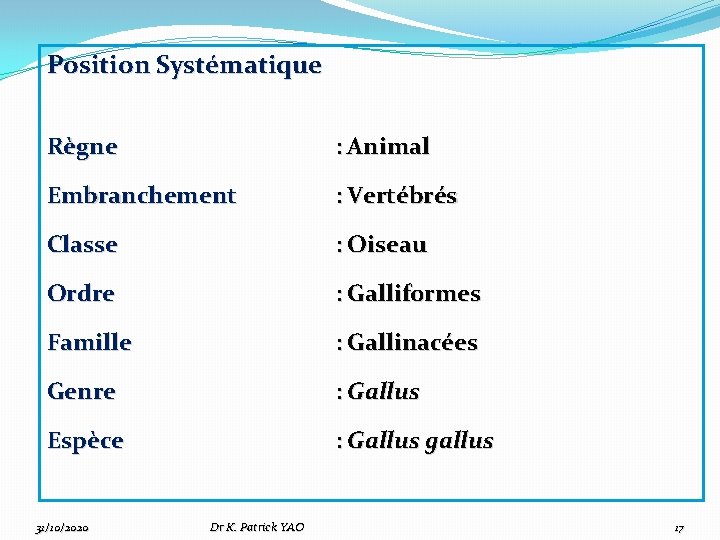 Position Systématique

Règne : Animal

Embranchement : Vertébrés

Classe : Oiseau

Ordre : Galliformes

Famille : Gallinacées

Genre : Gallus

Espèce : Gallus gallus

31/10/2020 Dr K. Patrick YAO 17